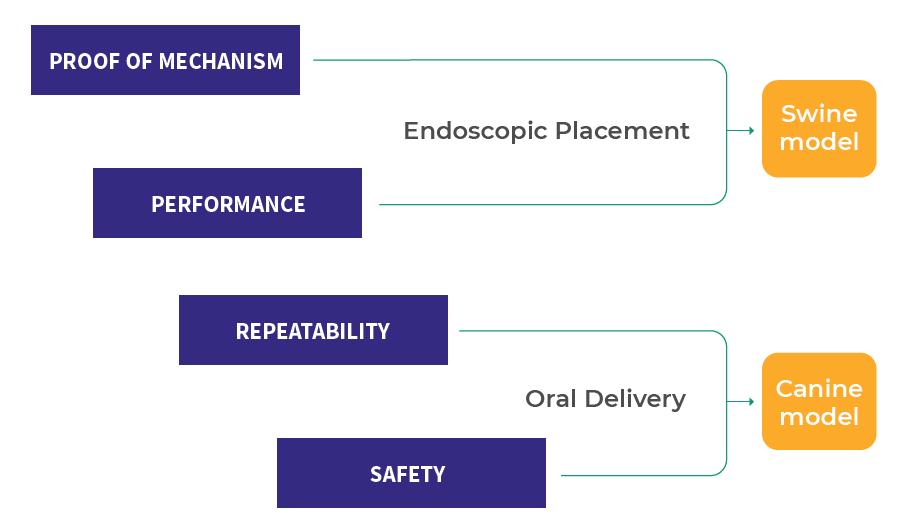 PROOF OF MECHANISM

Endoscopic Placement

Swine model

PERFORMANCE

REPEATABILITY

Oral Delivery

Canine model

SAFETY